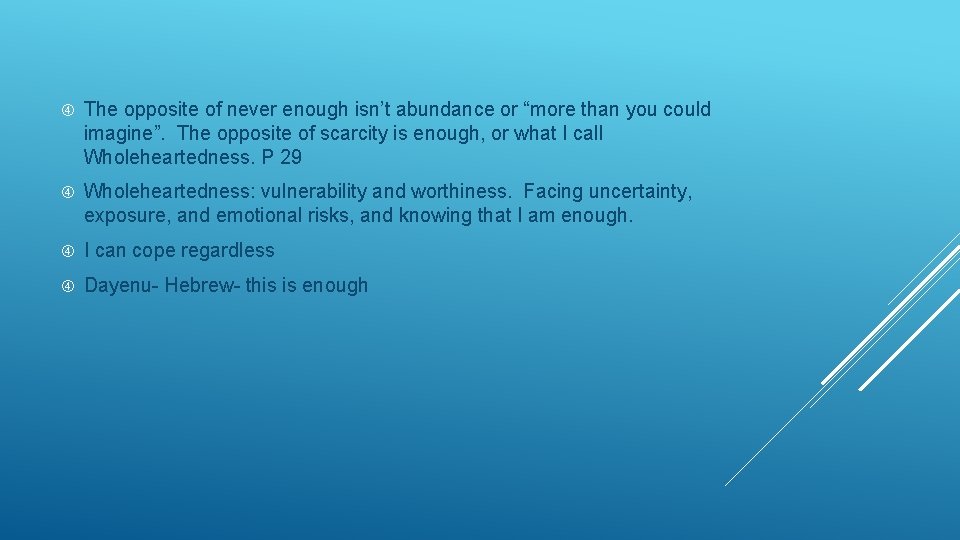 The opposite of never enough isn’t abundance or “more than you could imagine”. The opposite of scarcity is enough, or what I call Wholeheartedness. P 29

Wholeheartedness: vulnerability and worthiness. Facing uncertainty, exposure, and emotional risks, and knowing that I am enough.

I can cope regardless

Dayenu- Hebrew- this is enough